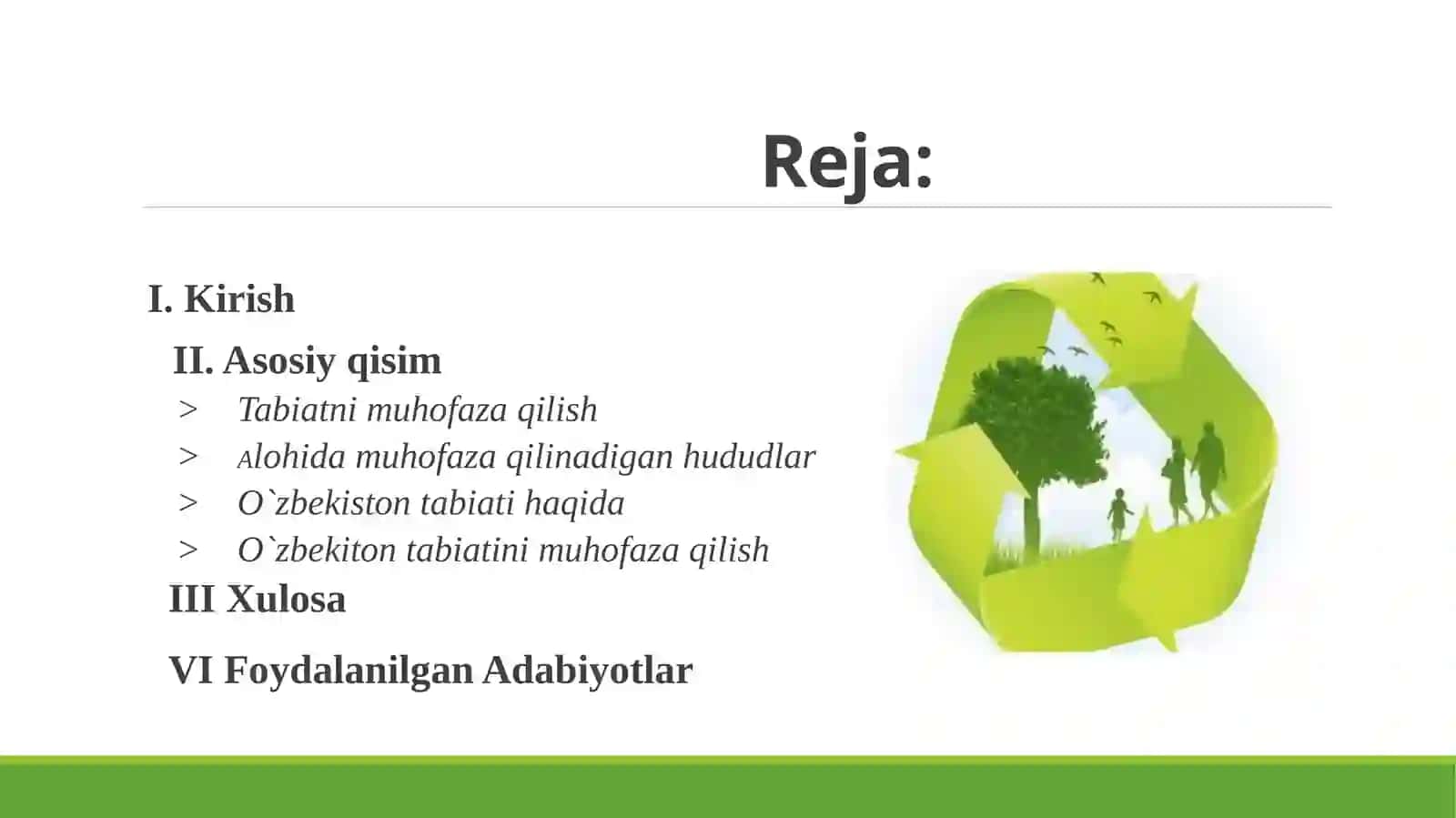 Reja:

I. Kirish

II. Asosiy qisim

> Tabiatni muhofaza qilish

> Alohida muhofaza qilinadigan hududlar

> O`zbekiston tabiati haqida

> O`zbekiton tabiatini muhofaza qilish

III Xulosa

VI Foydalanilgan Adabiyotlar